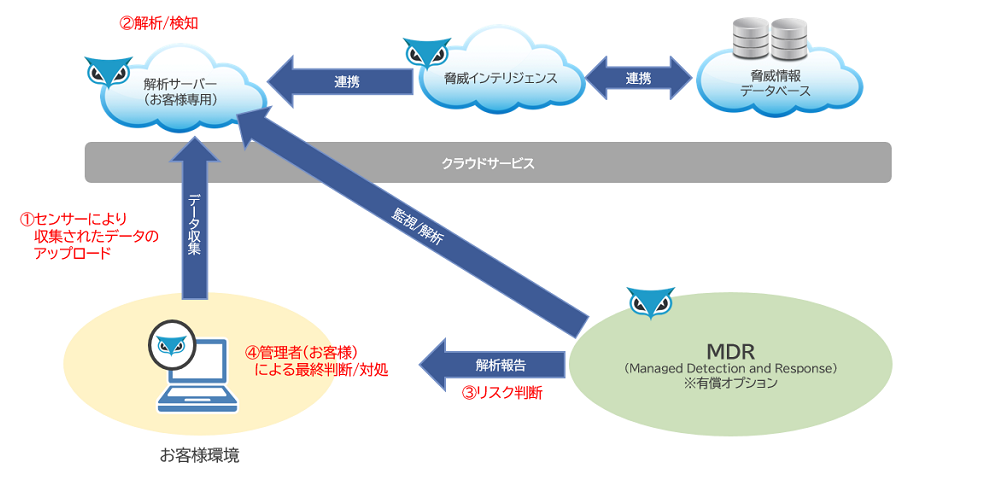 ②解析/検知

解析サーバー
（お客様専用）

連携

脅威インテリジェンス

連携

脅威情報
データベース

クラウドサービス

①センサーにより
収集されたデータの
アップロード

データ収集

監視/解析

④管理者（お客様）
による最終判断/対処

解析報告

③リスク判断

MDR
（Managed Detection and Response）
※有償オプション

お客様環境